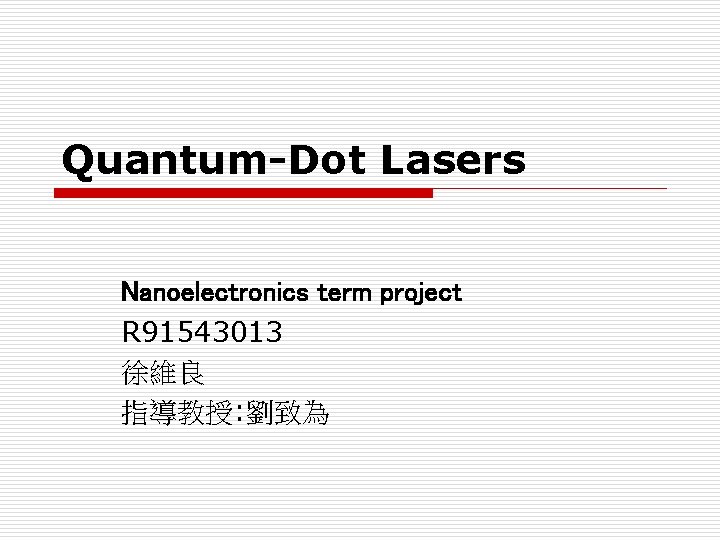 Quantum-Dot Lasers

Nanoelectronics term project
R91543013
徐維良
指導教授:劉致為